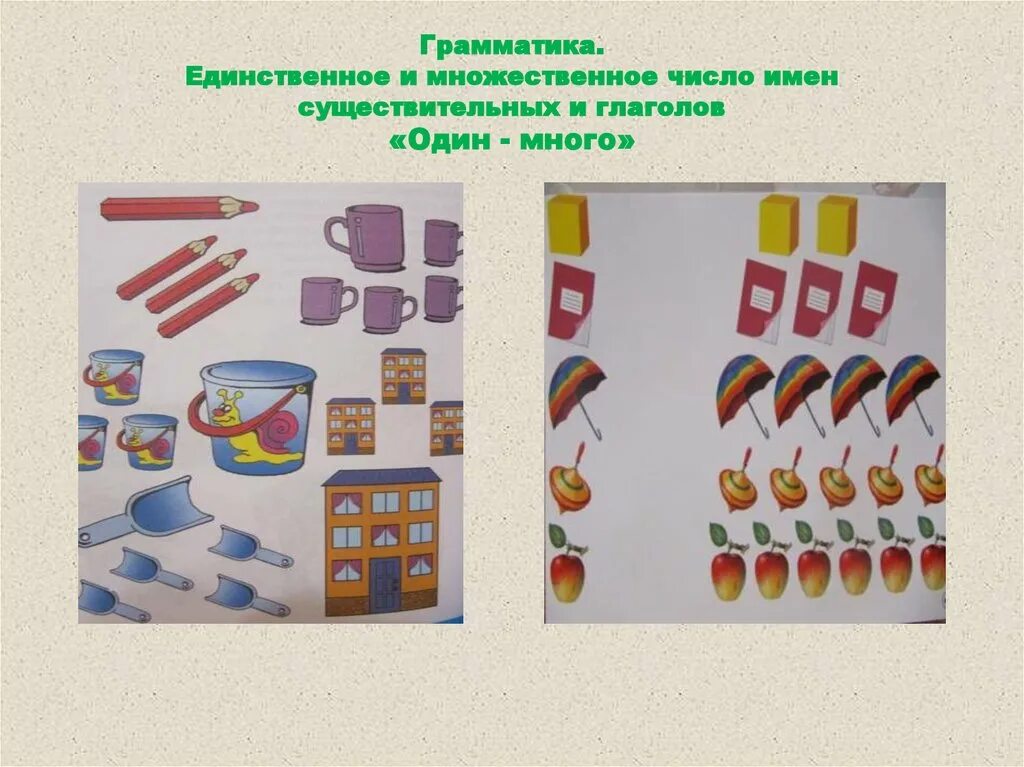 Грамматика.
Единственное и множественное число имен существительных и глаголов
«Один - много»